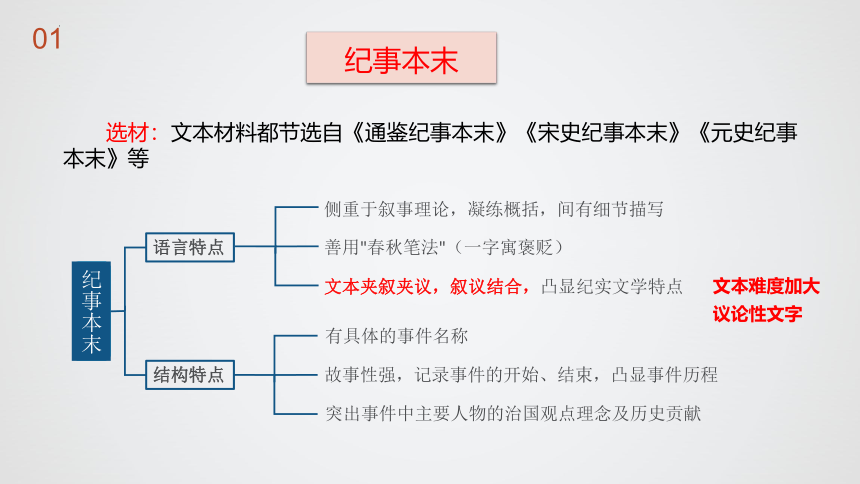 01

纪事本末

选材：文本材料都节选自《通鉴纪事本末》《宋史纪事本末》《元史纪事本末》等

纪事本末

语言特点

侧重于叙事理论，凝练概括，间有细节描写

善用"春秋笔法"（一字寓褒贬）

文本夹叙夹议，叙议结合，凸显纪实文学特点

文本难度加大
议论性文字

结构特点

有具体的事件名称

故事性强，记录事件的开始、结束，凸显事件历程

突出事件中主要人物的治国观点理念及历史贡献